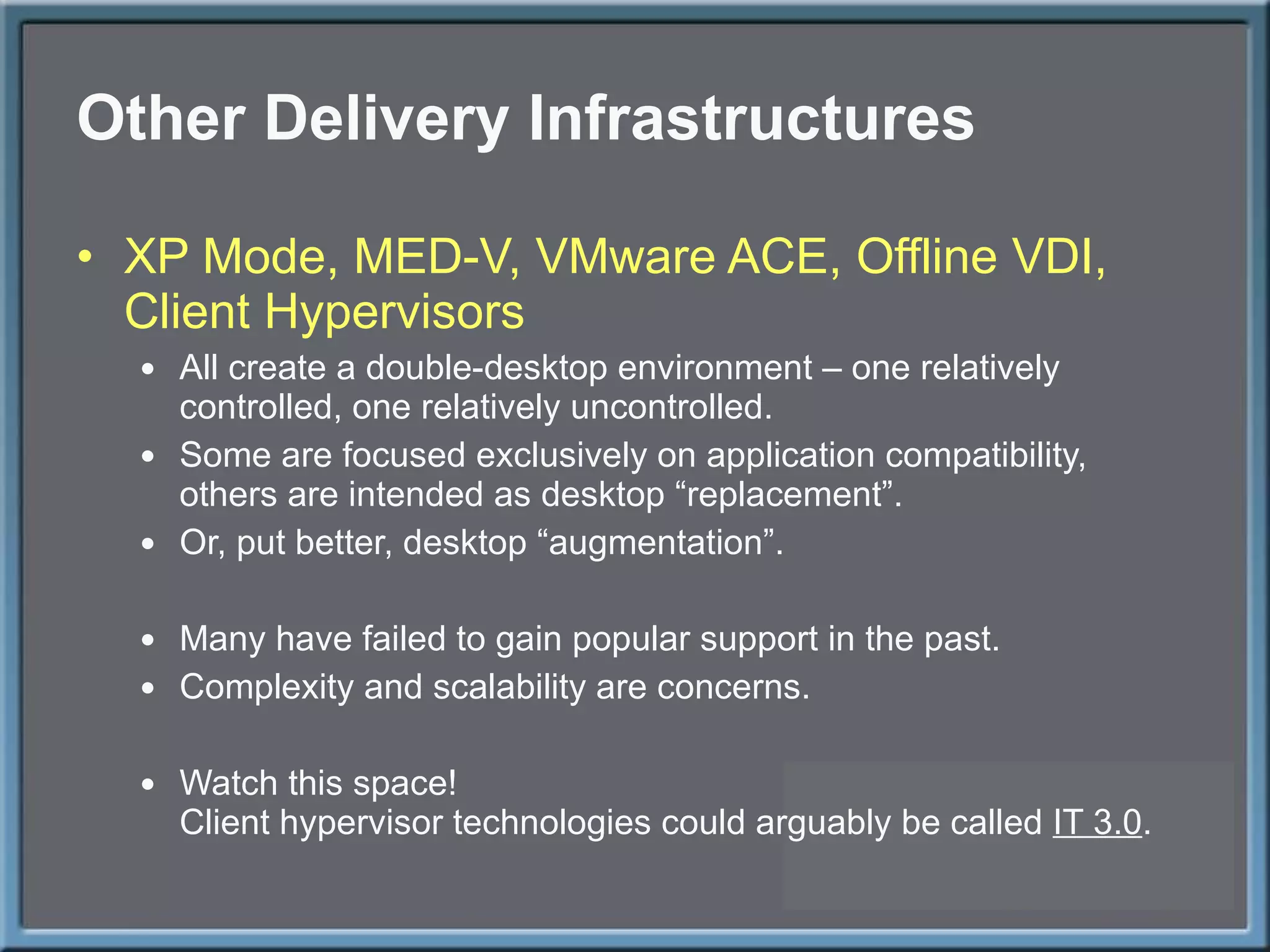 Other Delivery Infrastructures

• XP Mode, MED-V, VMware ACE, Offline VDI, Client Hypervisors

• All create a double-desktop environment – one relatively controlled, one relatively uncontrolled.
• Some are focused exclusively on application compatibility, others are intended as desktop “replacement”.
• Or, put better, desktop “augmentation”.

• Many have failed to gain popular support in the past.
• Complexity and scalability are concerns.

• Watch this space!
Client hypervisor technologies could arguably be called IT 3.0.